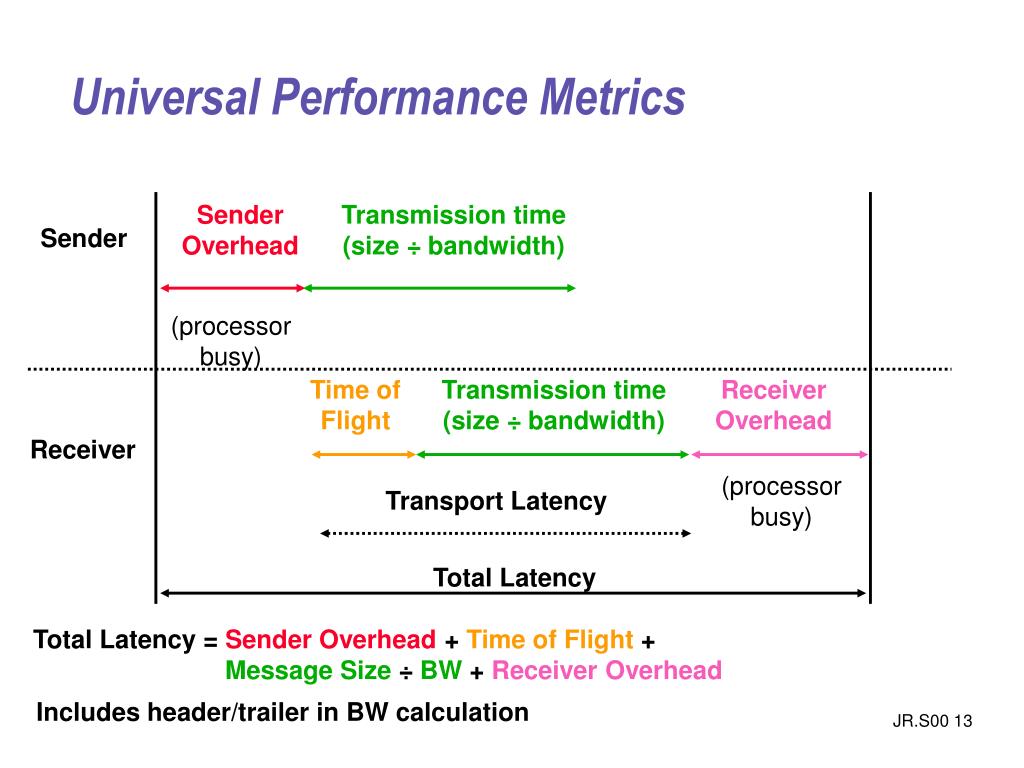 Universal Performance Metrics

Sender

Sender Overhead

Transmission time (size ÷ bandwidth)

(processor busy)

Receiver

Time of Flight

Transmission time (size ÷ bandwidth)

Receiver Overhead

Transport Latency

(processor busy)

Total Latency

Total Latency = Sender Overhead + Time of Flight + Message Size ÷ BW + Receiver Overhead

Includes header/trailer in BW calculation

JR.S00 13